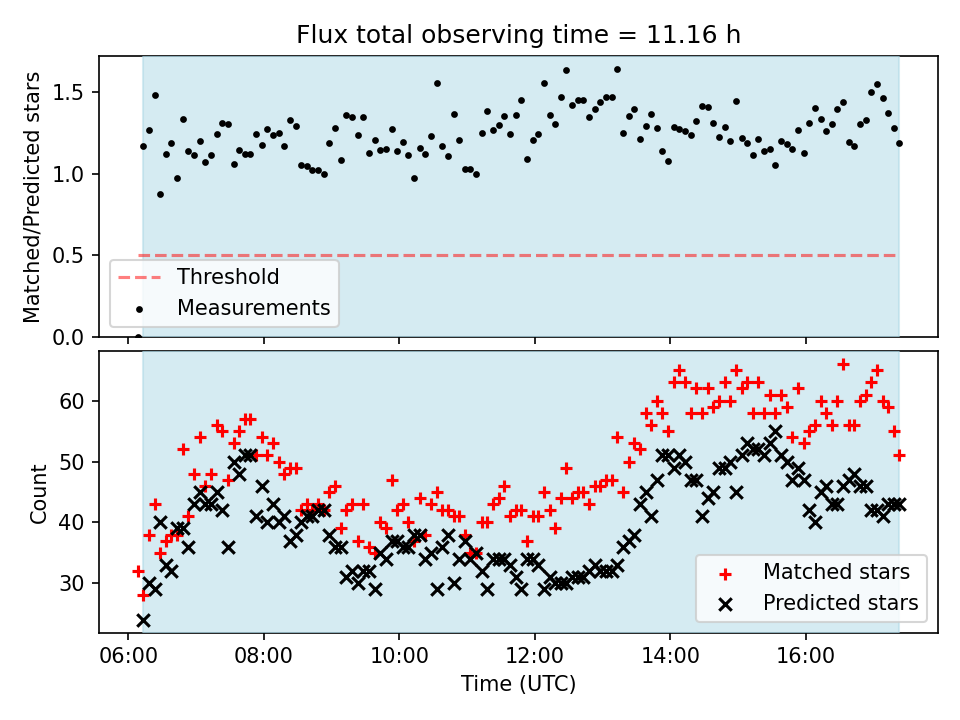 Flux total observing time = 11.16 h

Matched/Predicted stars

1.5
1.0
0.5
0.0

Threshold
Measurements

Count

60
50
40
30

Matched stars
Predicted stars

06:00
08:00
10:00
12:00
14:00
16:00

Time (UTC)